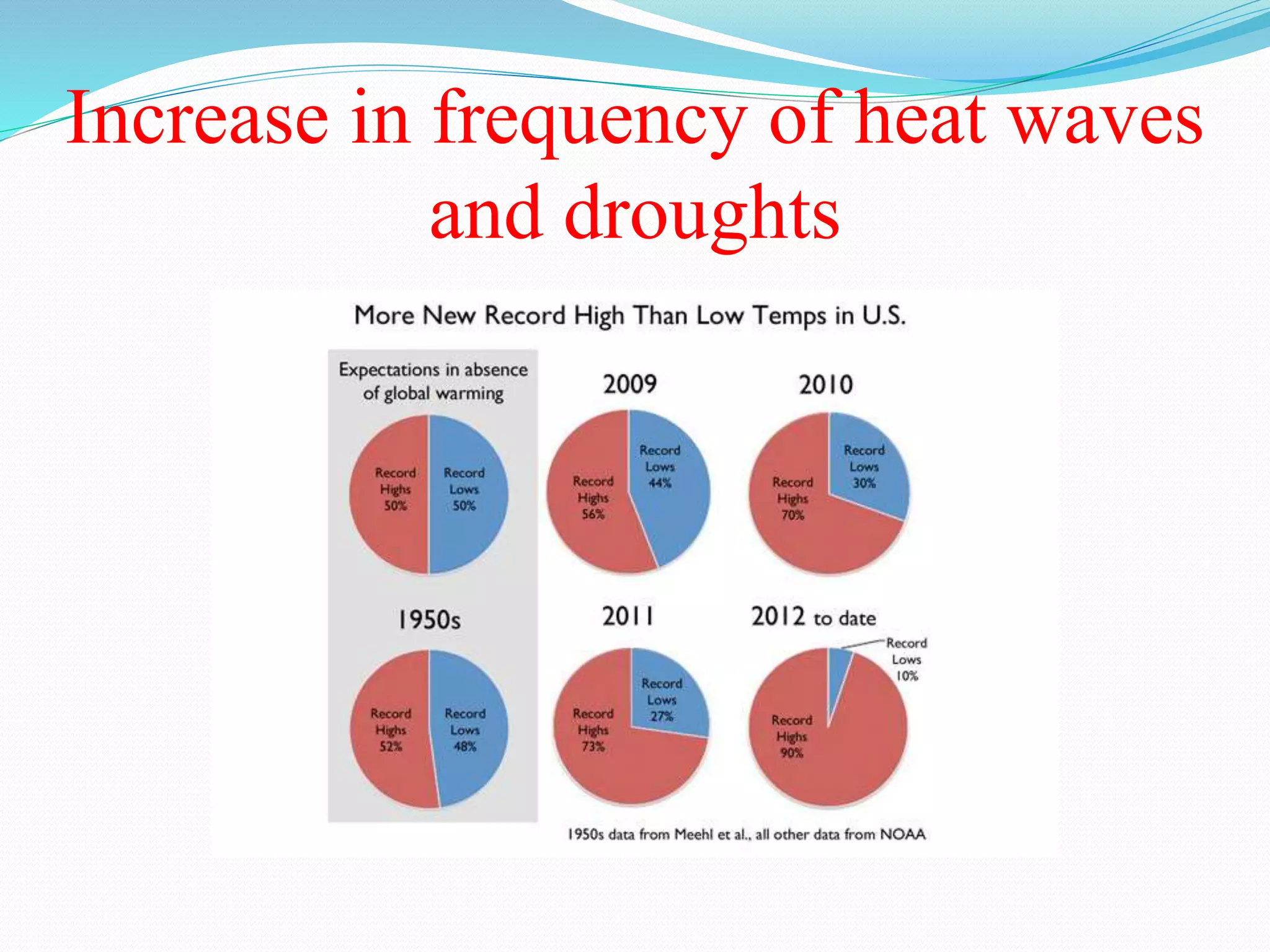 Increase in frequency of heat waves and droughts

More New Record High Than Low Temps in U.S.

Expectations in absence of global warming

Record Highs 50%

Record Lows 50%

2009

Record Highs 56%

Record Lows 44%

2010

Record Highs 70%

Record Lows 30%

1950s

Record Highs 52%

Record Lows 48%

2011

Record Highs 73%

Record Lows 27%

2012 to date

Record Highs 90%

Record Lows 10%

1950s data from Meehl et al., all other data from NOAA